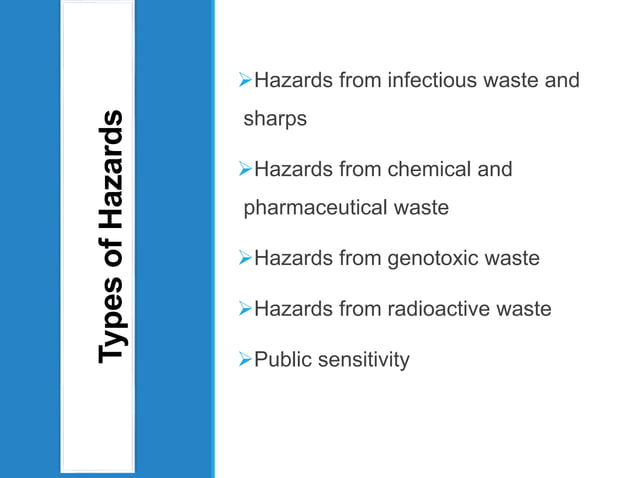 Types of Hazards

➢Hazards from infectious waste and sharps

➢Hazards from chemical and pharmaceutical waste

➢Hazards from genotoxic waste

➢Hazards from radioactive waste

➢Public sensitivity